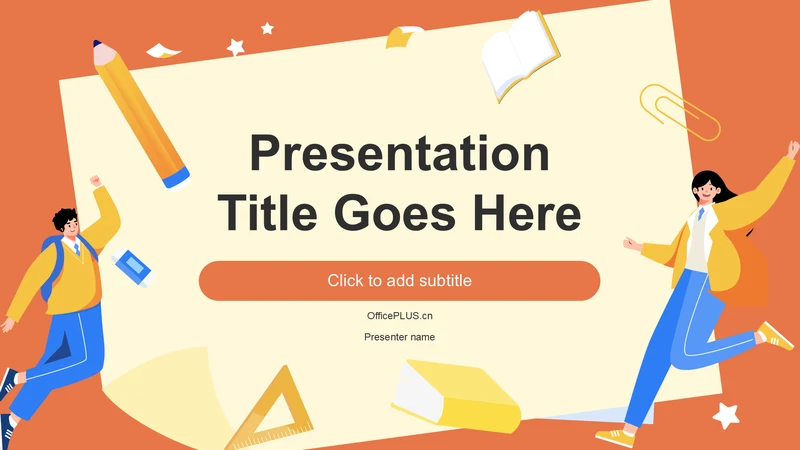 Presentation Title Goes Here

Click to add subtitle

OfficePLUS.cn

Presenter name